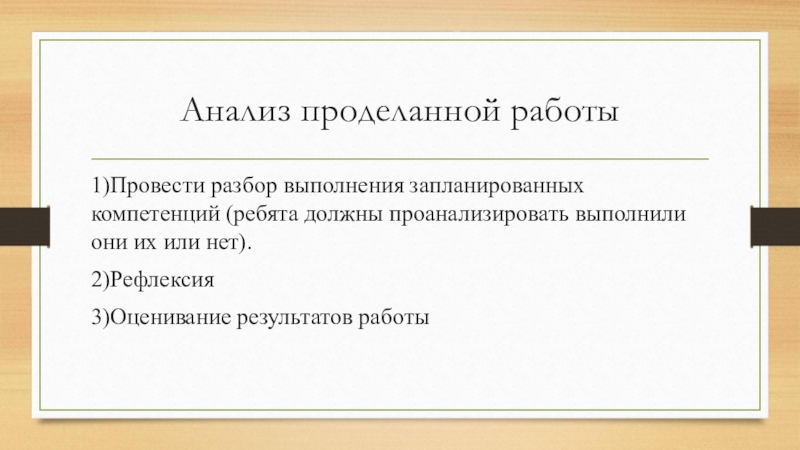 Анализ проделанной работы

1)Провести разбор выполнения запланированных компетенций (ребята должны проанализировать выполнили они их или нет).

2)Рефлексия

3)Оценивание результатов работы